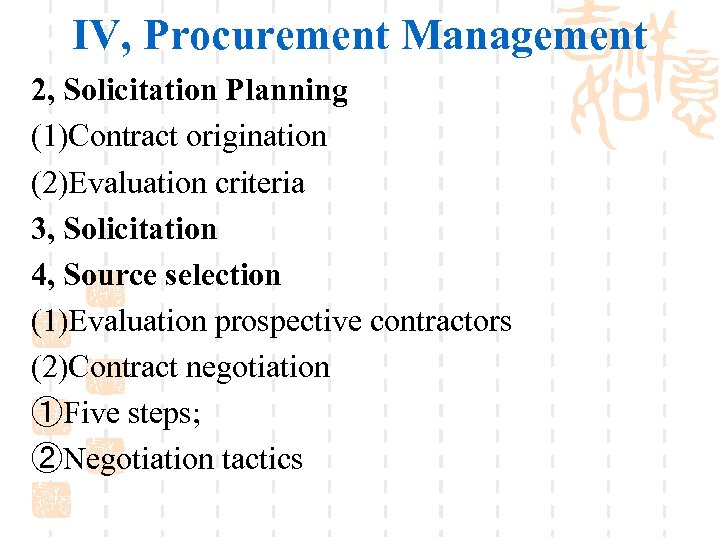 IV, Procurement Management

2, Solicitation Planning

(1)Contract origination

(2)Evaluation criteria

3, Solicitation

4, Source selection

(1)Evaluation prospective contractors

(2)Contract negotiation

①Five steps;

②Negotiation tactics